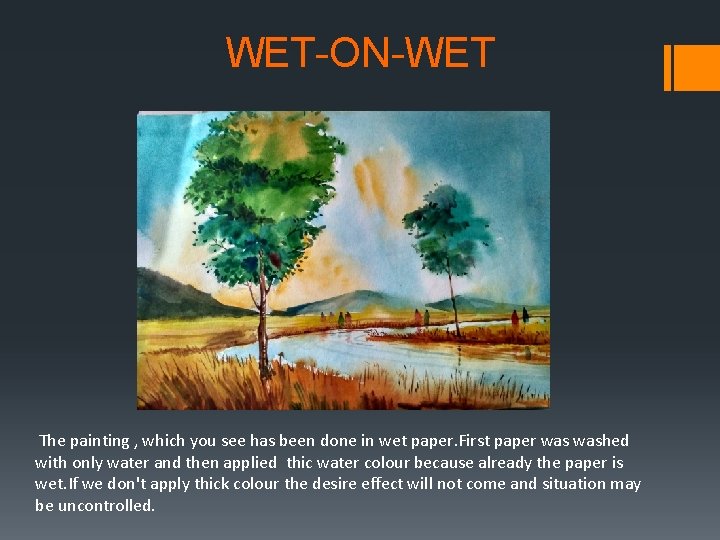 WET-ON-WET

The painting , which you see has been done in wet paper.First paper was washed with only water and then applied thic water colour because already the paper is wet.If we don't apply thick colour the desire effect will not come and situation may be uncontrolled.